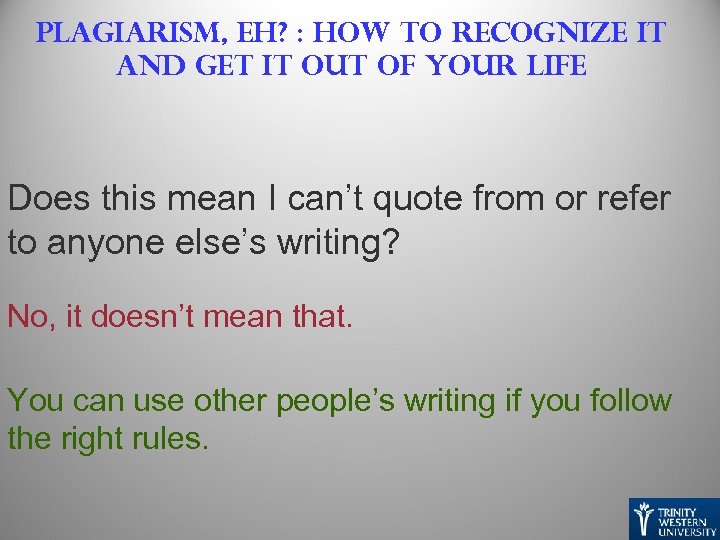 PLAGIARISM, EH? : HOW TO RECOGNIZE IT AND GET IT OUT OF YOUR LIFE

Does this mean I can't quote from or refer to anyone else's writing?

No, it doesn't mean that.

You can use other people's writing if you follow the right rules.

TRINITY WESTERN UNIVERSITY